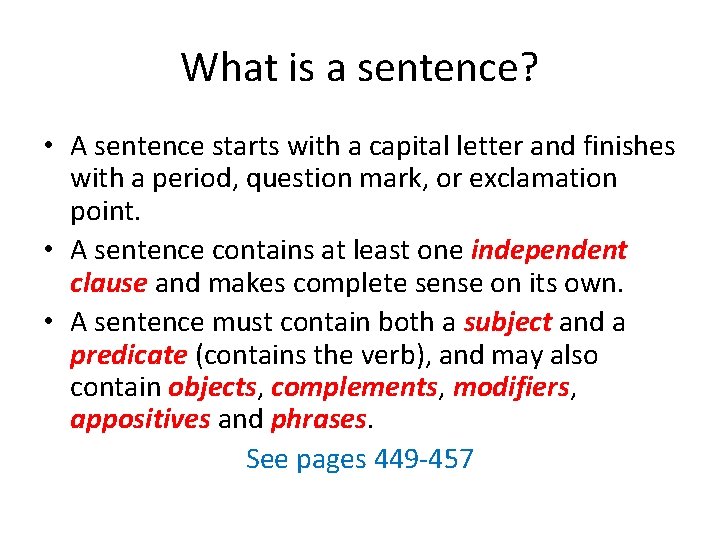 What is a sentence?

• A sentence starts with a capital letter and finishes with a period, question mark, or exclamation point.

• A sentence contains at least one independent clause and makes complete sense on its own.

• A sentence must contain both a subject and a predicate (contains the verb), and may also contain objects, complements, modifiers, appositives and phrases.

See pages 449-457